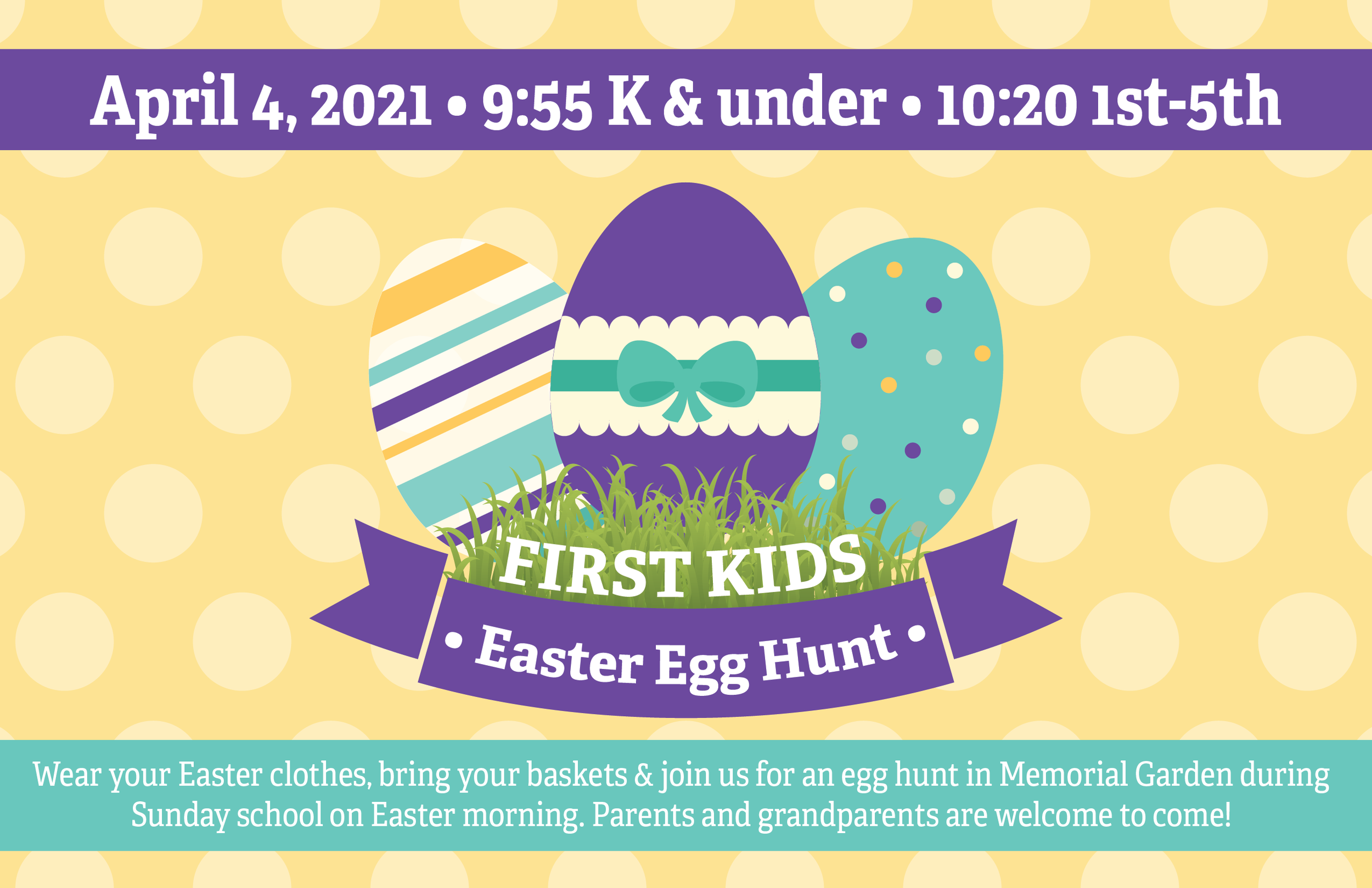 April 4, 2021 • 9:55 K & under • 10:20 1st-5th

FIRST KIDS

• Easter Egg Hunt •

Wear your Easter clothes, bring your baskets & join us for an egg hunt in Memorial Garden during Sunday school on Easter morning. Parents and grandparents are welcome to come!